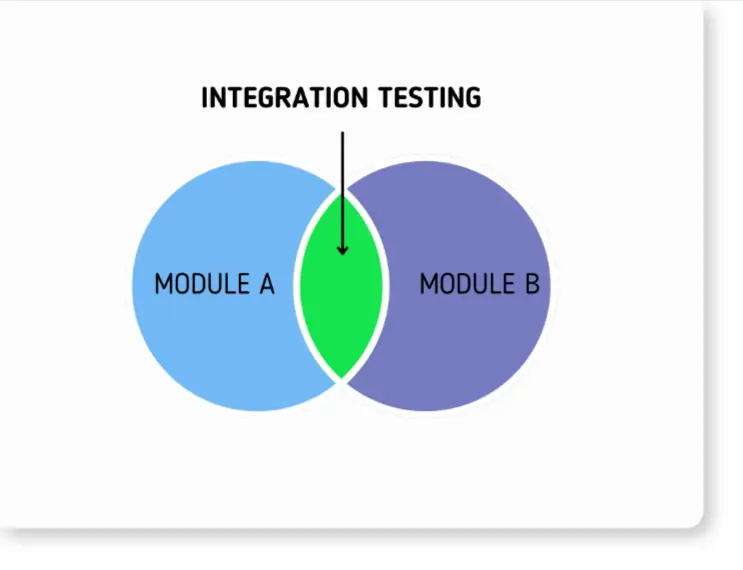 INTEGRATION TESTING

MODULE A

MODULE B